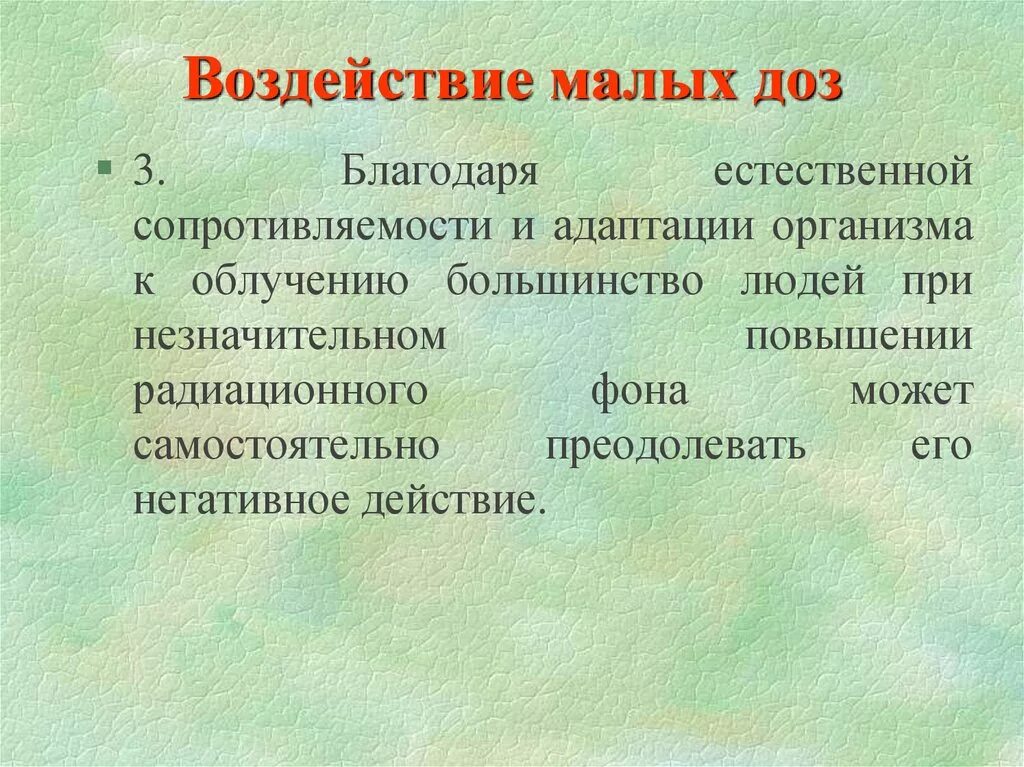 Воздействие малых доз

3. Благодаря естественной сопротивляемости и адаптации организма к облучению большинство людей при незначительном повышении радиационного фона может самостоятельно преодолевать его негативное действие.